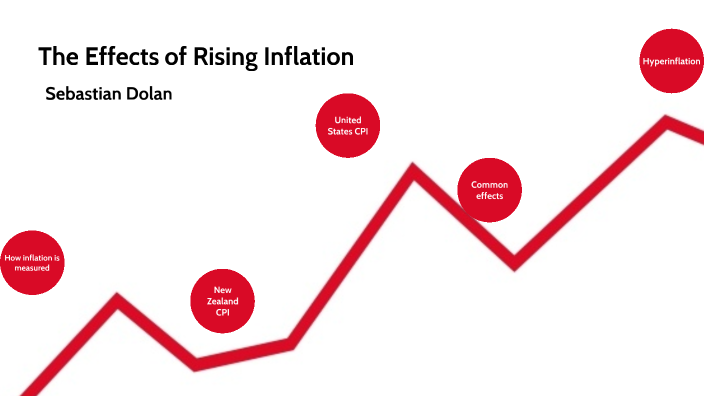 The Effects of Rising Inflation

Sebastian Dolan

How inflation is measured

New Zealand CPI

United States CPI

Common effects

Hyperinflation